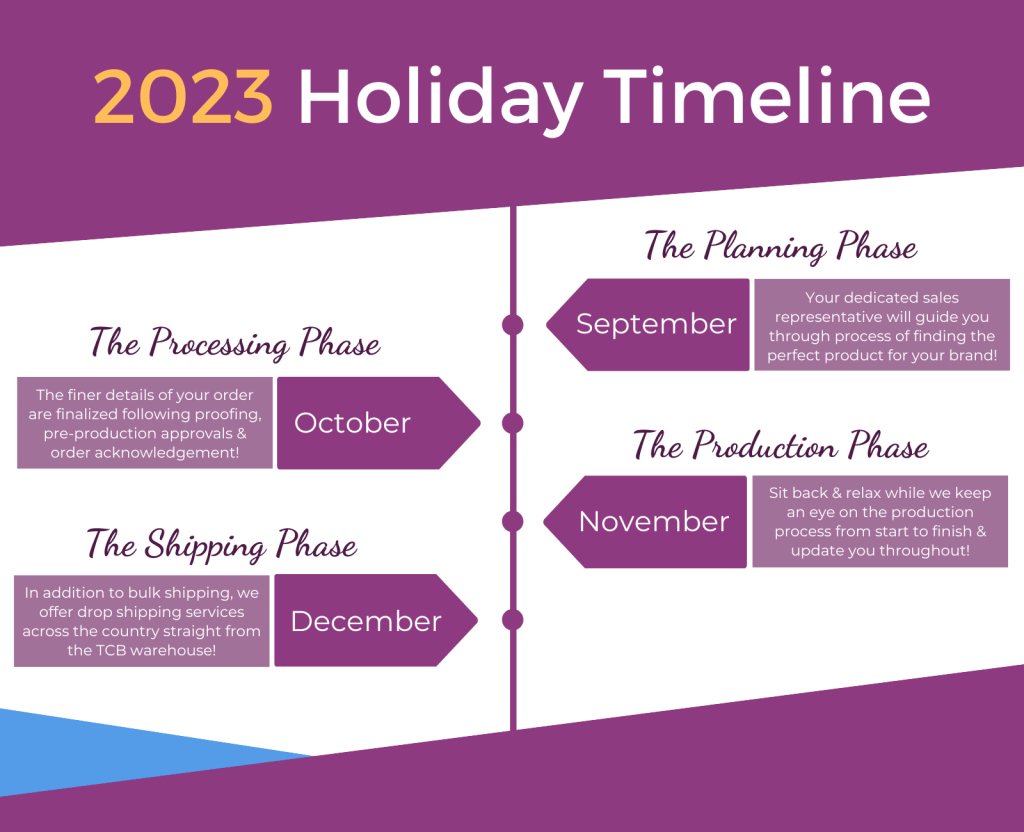 2023 Holiday Timeline

The Planning Phase

September

Your dedicated sales representative will guide you through process of finding the perfect product for your brand!

The Processing Phase

The finer details of your order are finalized following proofing, pre-production approvals & order acknowledgement!

October

The Production Phase

November

Sit back & relax while we keep an eye on the production process from start to finish & update you throughout!

The Shipping Phase

In addition to bulk shipping, we offer drop shipping services across the country straight from the TCB warehouse!

December